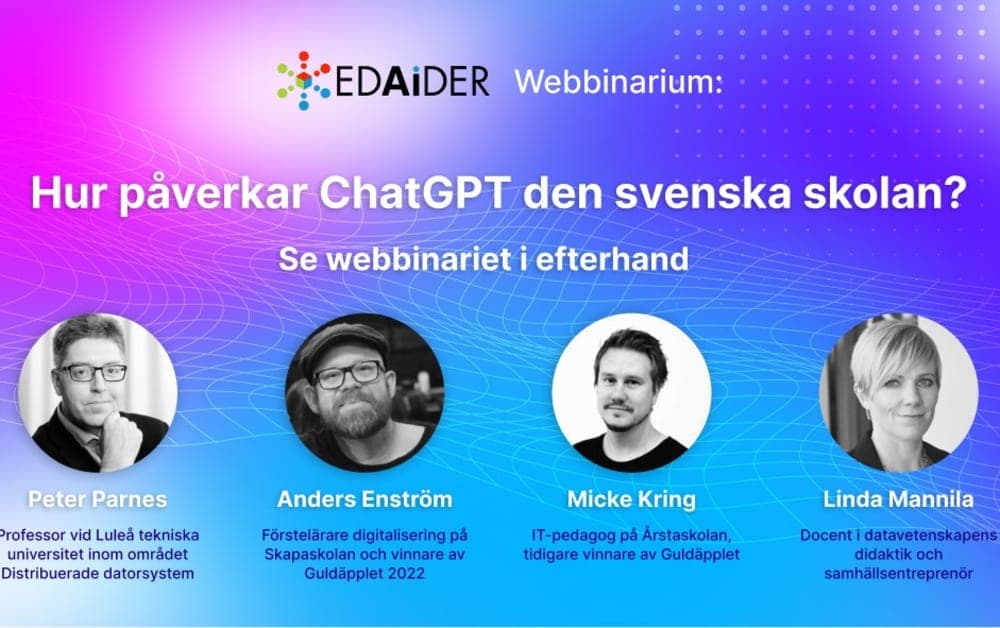 EDAiDER Webbinarium:

Hur påverkar ChatGPT den svenska skolan?

Se webbinariet i efterhand

Peter Parnes
Professor vid Luleå tekniska universitet inom området Distribuerade datorsystem

Anders Enström
Förstelärare digitalisering på Skapaskolan och vinnare av Guldäpplet 2022

Micke Kring
IT-pedagog på Årstaskolan, tidigare vinnare av Guldäpplet

Linda Mannila
Docent i datavetenskapens didaktik och samhällsentreprenör